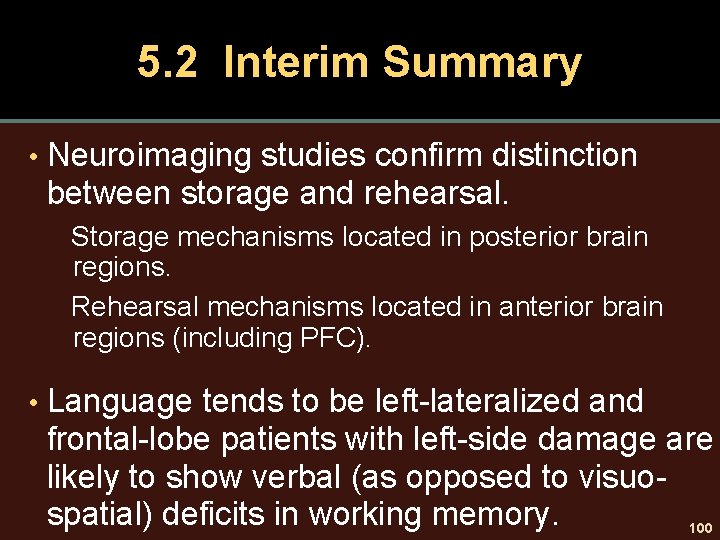 5.2 Interim Summary

• Neuroimaging studies confirm distinction between storage and rehearsal.

Storage mechanisms located in posterior brain regions.

Rehearsal mechanisms located in anterior brain regions (including PFC).

• Language tends to be left-lateralized and frontal-lobe patients with left-side damage are likely to show verbal (as opposed to visuo-spatial) deficits in working memory.

100